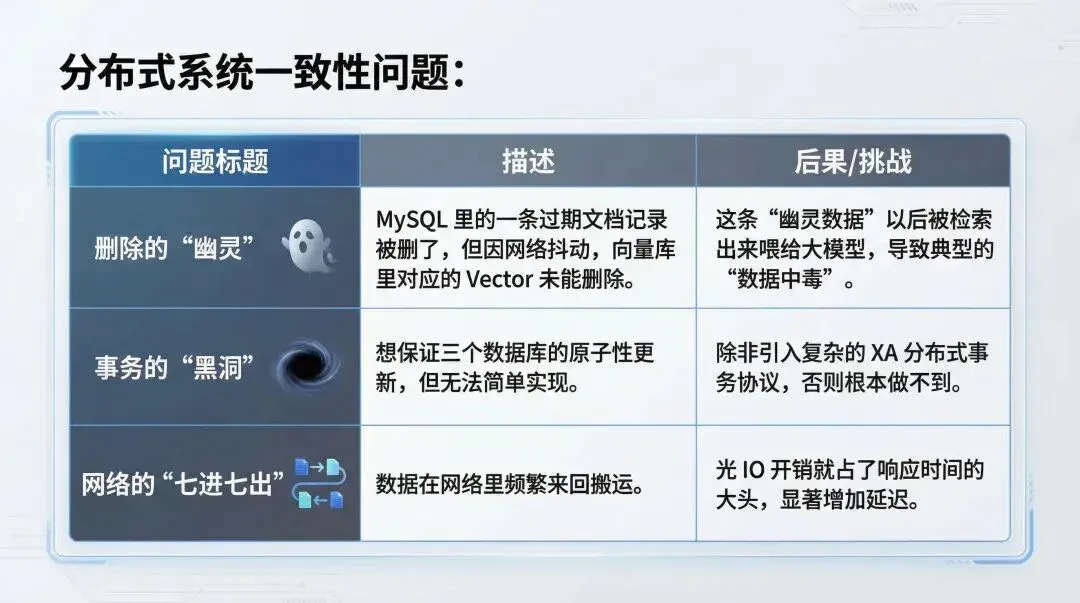 分布式系统一致性问题：

| 问题标题 | 描述 | 后果/挑战 |
|---|---|---|
| 删除的“幽灵” | MySQL 里的一条过期文档记录被删了，但因网络抖动，向量库里对应的 Vector 未能删除。 | 这条“幽灵数据”以后被检索出来喂给大模型，导致典型的“数据中毒”。 |
| 事务的“黑洞” | 想保证三个数据库的原子性更新，但无法简单实现。 | 除非引入复杂的 XA 分布式事务协议，否则根本做不到。 |
| 网络的“七进七出” | 数据在网络里频繁来回搬运。 | 光 IO 开销就占了响应时间的大头，显著增加延迟。 |